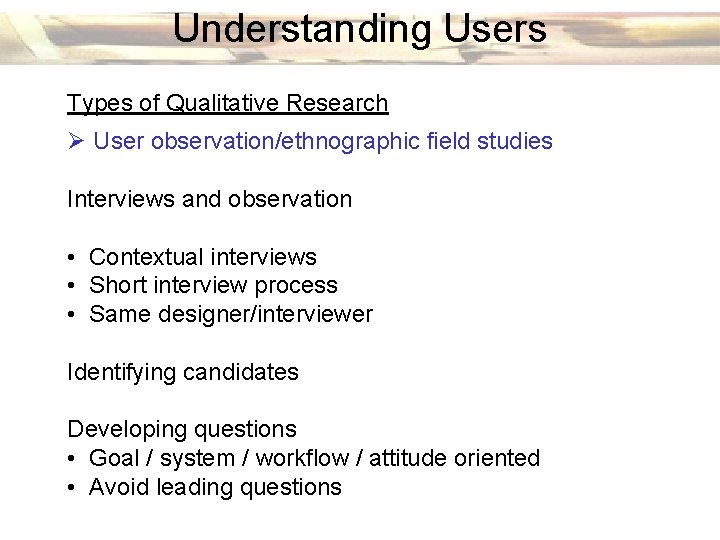 Understanding Users

Types of Qualitative Research

➢ User observation/ethnographic field studies

Interviews and observation

• Contextual interviews
• Short interview process
• Same designer/interviewer

Identifying candidates

Developing questions
• Goal / system / workflow / attitude oriented
• Avoid leading questions